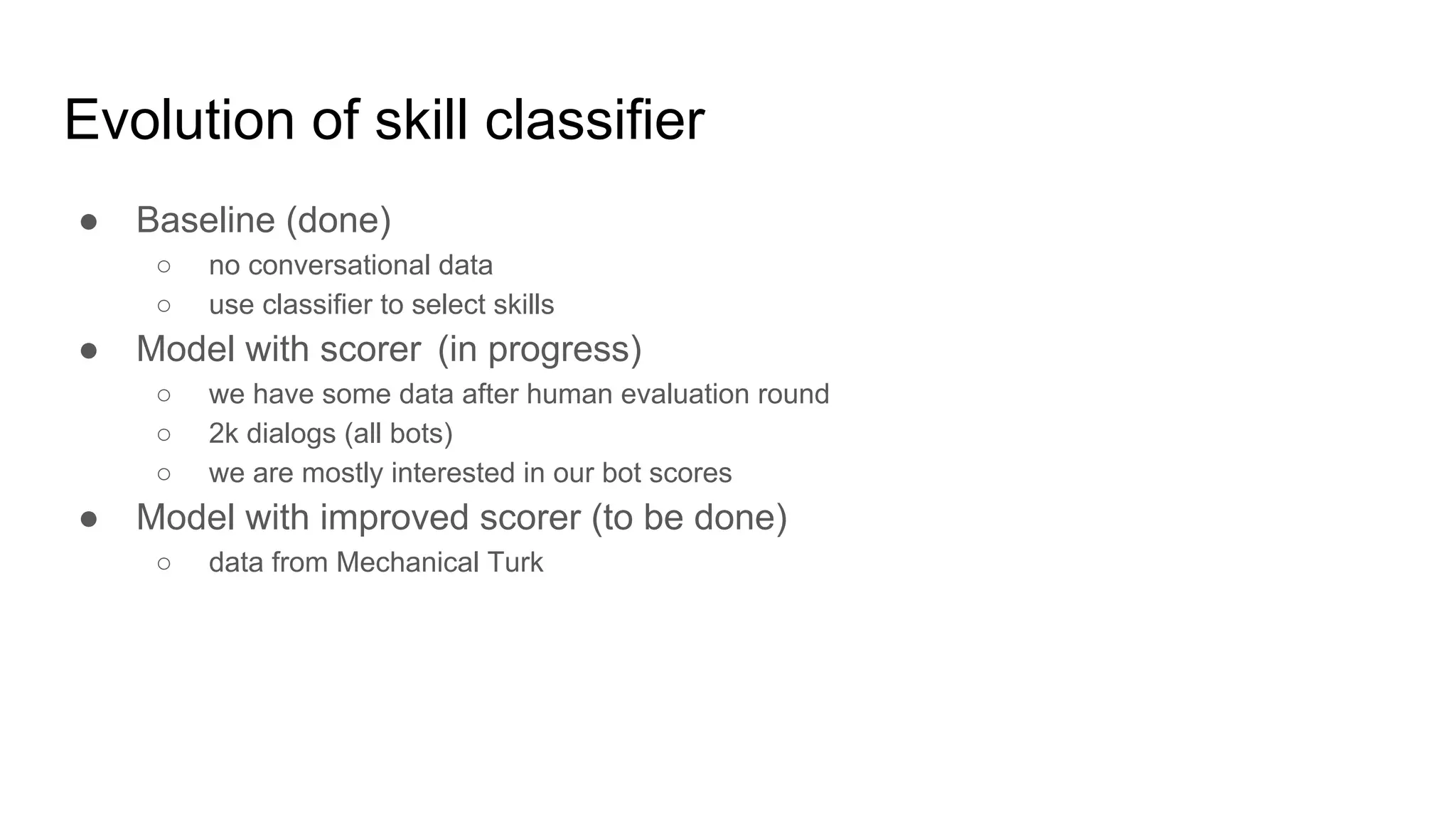 Evolution of skill classifier

● Baseline (done)
○ no conversational data
○ use classifier to select skills
● Model with scorer (in progress)
○ we have some data after human evaluation round
○ 2k dialogs (all bots)
○ we are mostly interested in our bot scores
● Model with improved scorer (to be done)
○ data from Mechanical Turk